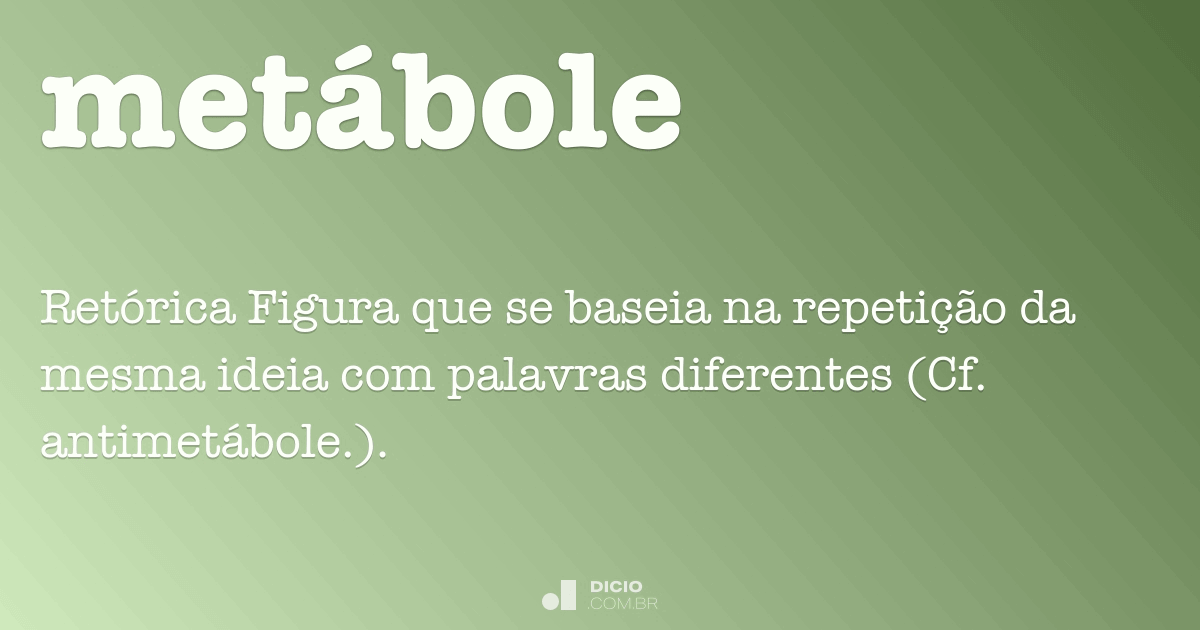 metábole

Retórica Figura que se baseia na repetição da mesma ideia com palavras diferentes (Cf. antimetábole.).

DICIO
.COM.BR